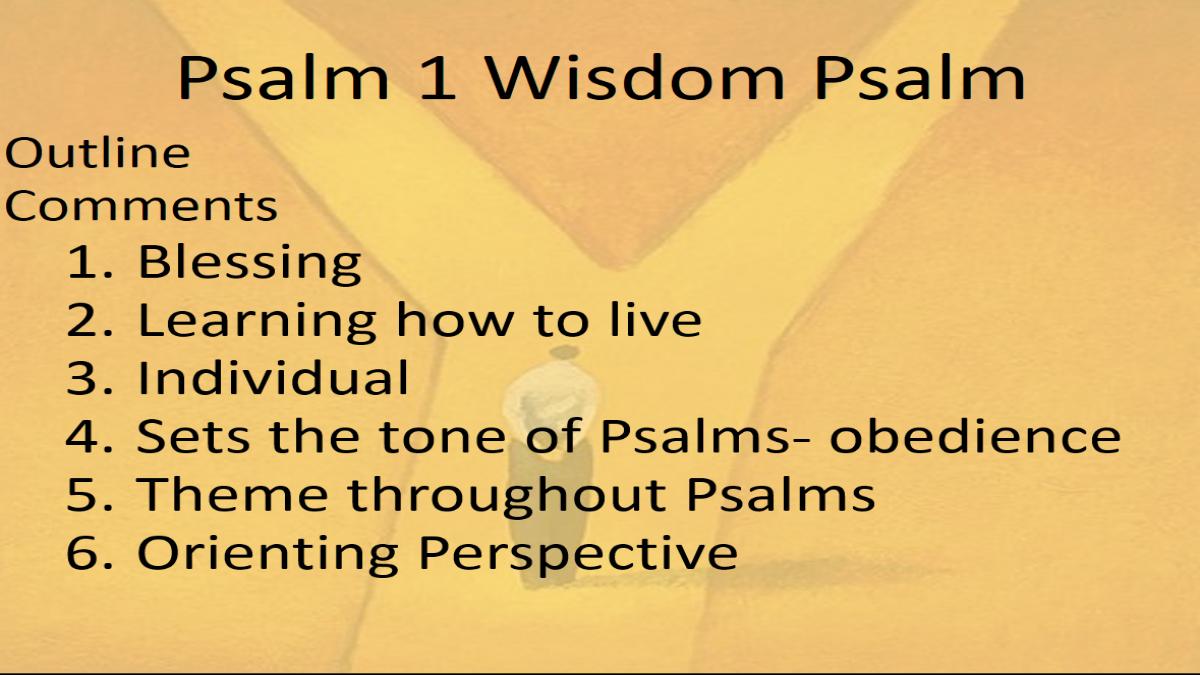 Psalm 1 Wisdom Psalm

Outline
Comments
1. Blessing
2. Learning how to live
3. Individual
4. Sets the tone of Psalms- obedience
5. Theme throughout Psalms
6. Orienting Perspective